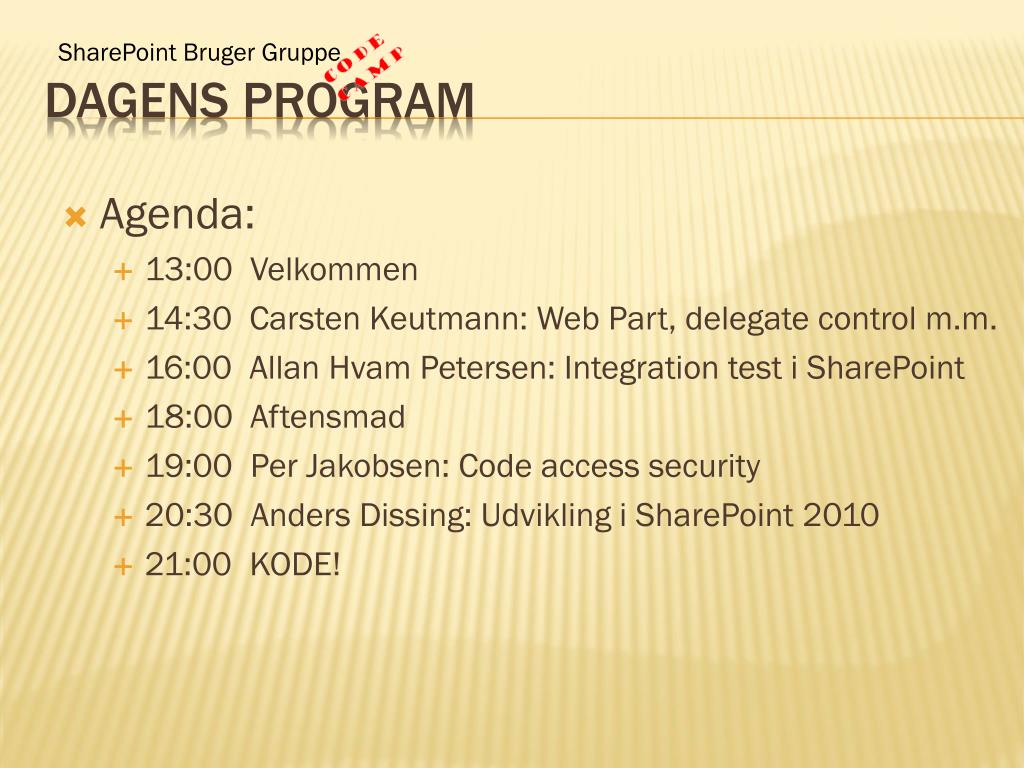 SharePoint Bruger Gruppe

CODE CAMP

DAGENS PROGRAM

Agenda:

13:00 Velkommen

14:30 Carsten Keutmann: Web Part, delegate control m.m.

16:00 Allan Hvam Petersen: Integration test i SharePoint

18:00 Aftensmad

19:00 Per Jakobsen: Code access security

20:30 Anders Dissing: Udvikling i SharePoint 2010

21:00 KODE!